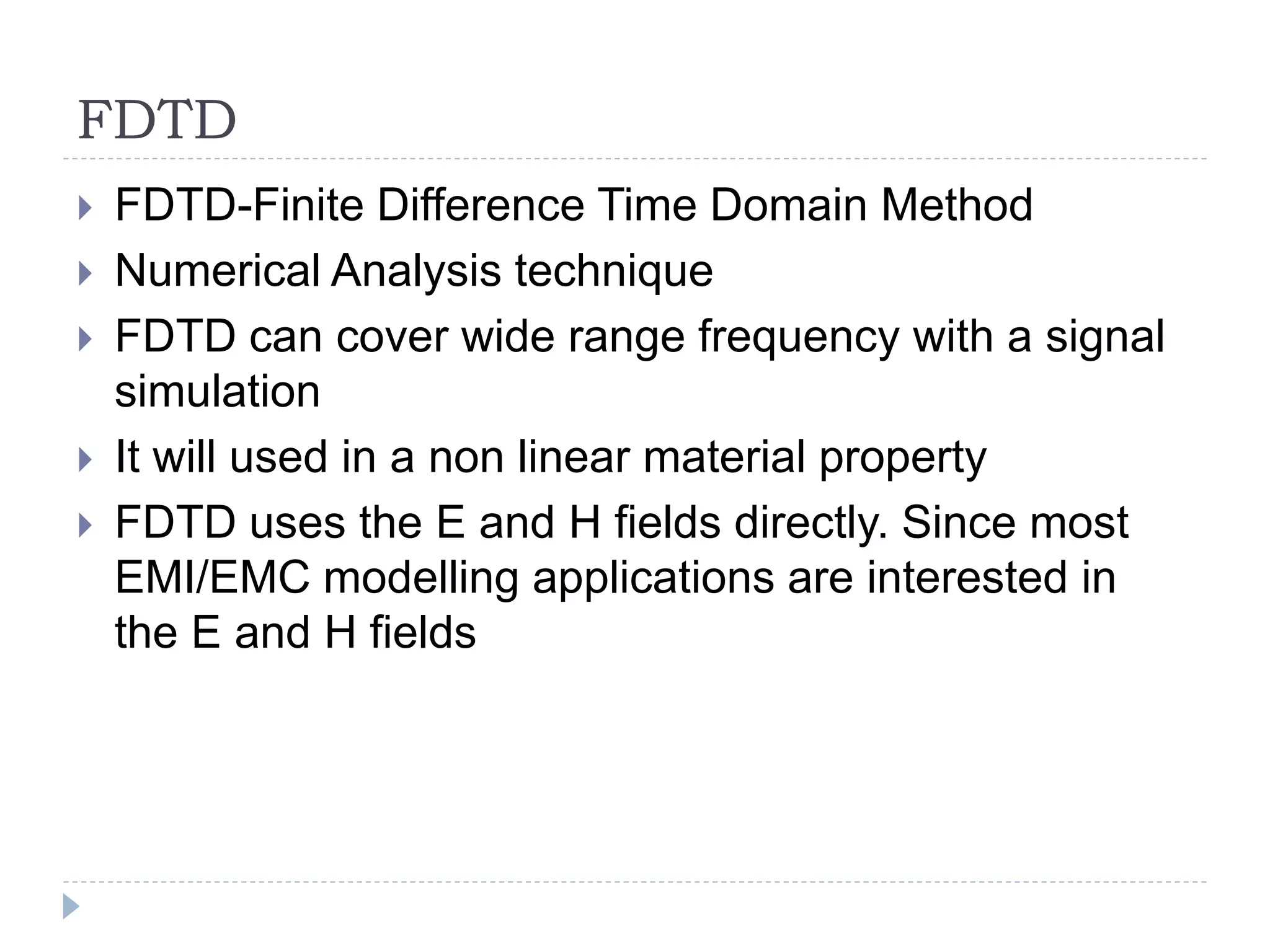 FDTD

FDTD-Finite Difference Time Domain Method

Numerical Analysis technique

FDTD can cover wide range frequency with a signal simulation

It will used in a non linear material property

FDTD uses the E and H fields directly. Since most EMI/EMC modelling applications are interested in the E and H fields